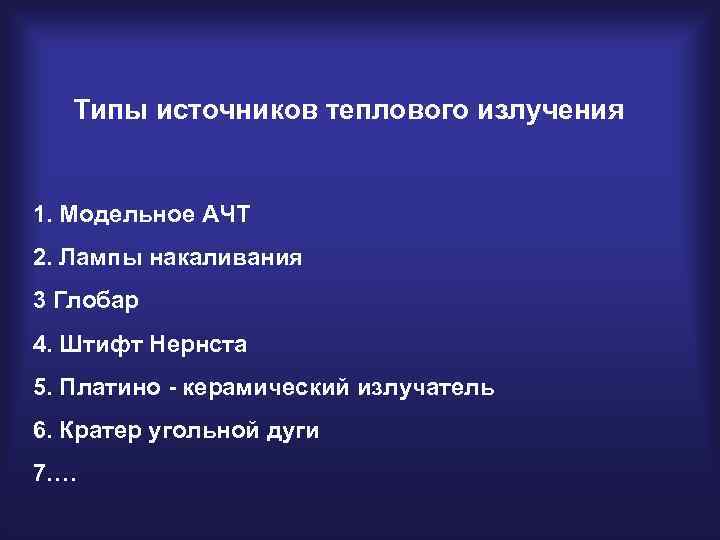 Типы источников теплового излучения

1. Модельное АЧТ

2. Лампы накаливания

3 Глобар

4. Штифт Нернста

5. Платино - керамический излучатель

6. Кратер угольной дуги

7….